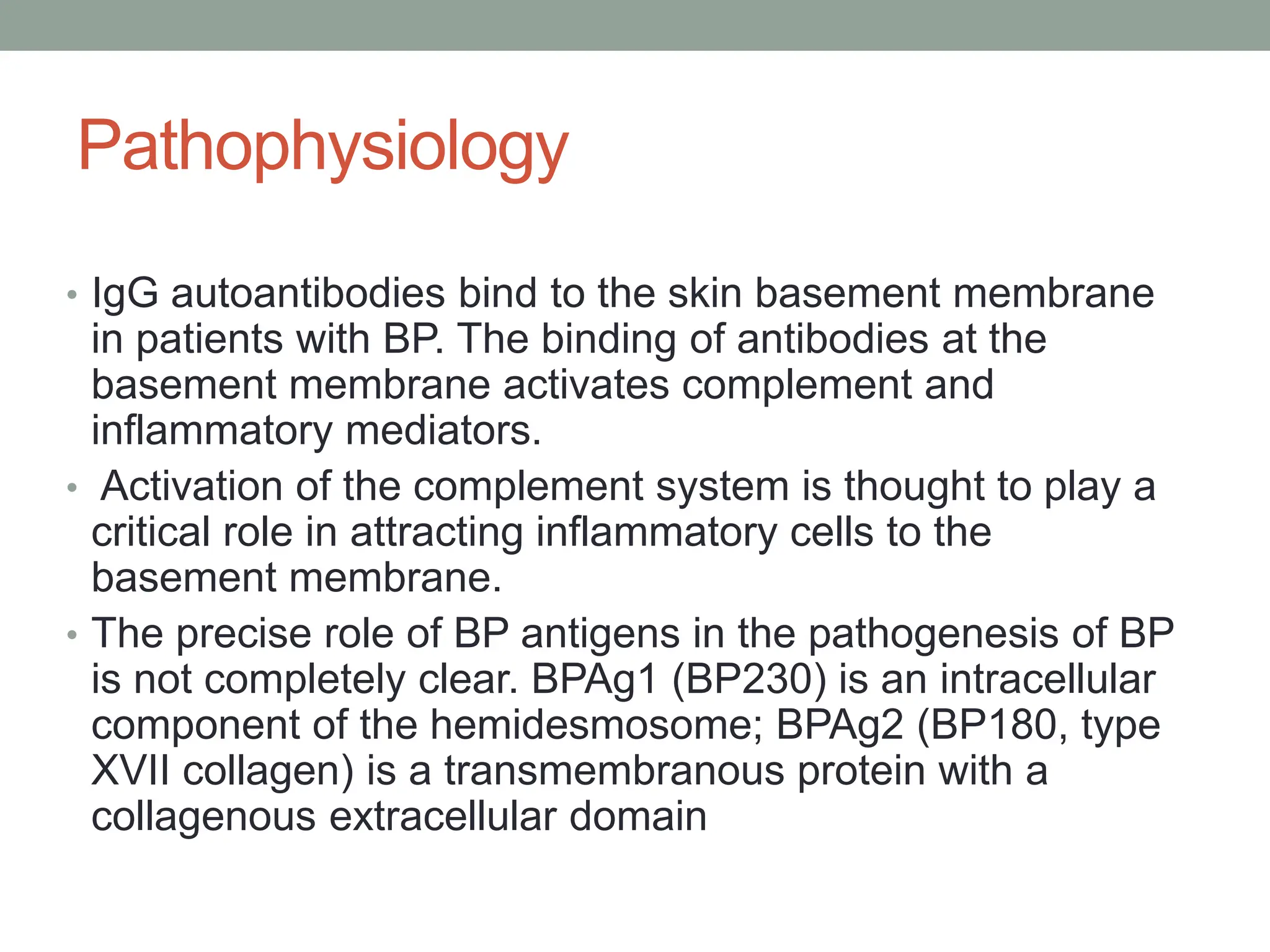 Pathophysiology

• IgG autoantibodies bind to the skin basement membrane in patients with BP. The binding of antibodies at the basement membrane activates complement and inflammatory mediators.
• Activation of the complement system is thought to play a critical role in attracting inflammatory cells to the basement membrane.
• The precise role of BP antigens in the pathogenesis of BP is not completely clear. BPAg1 (BP230) is an intracellular component of the hemidesmosome; BPAg2 (BP180, type XVII collagen) is a transmembranous protein with a collagenous extracellular domain